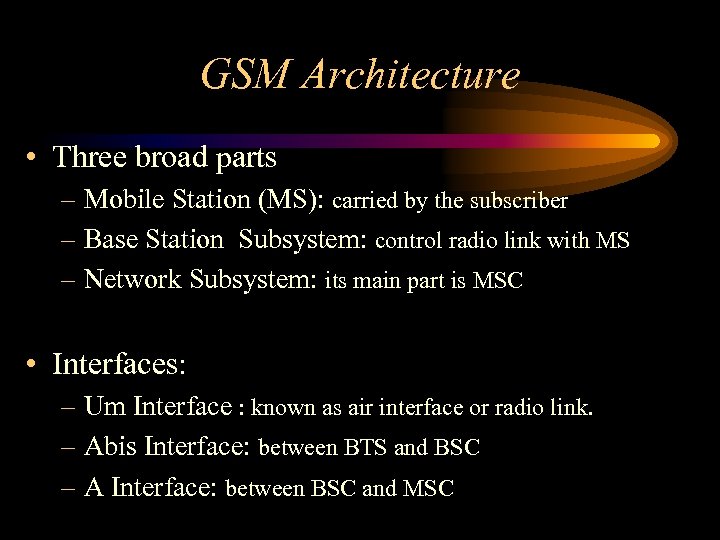 GSM Architecture

• Three broad parts
– Mobile Station (MS): carried by the subscriber
– Base Station Subsystem: control radio link with MS
– Network Subsystem: its main part is MSC

• Interfaces:
– Um Interface : known as air interface or radio link.
– Abis Interface: between BTS and BSC
– A Interface: between BSC and MSC